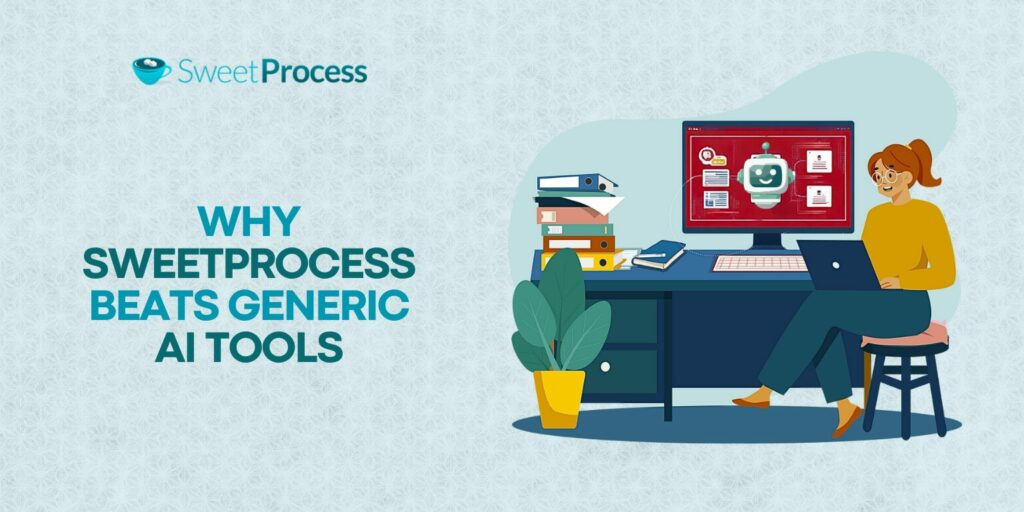 SweetProcess

WHY SWEETPROCESS BEATS GENERIC AI TOOLS